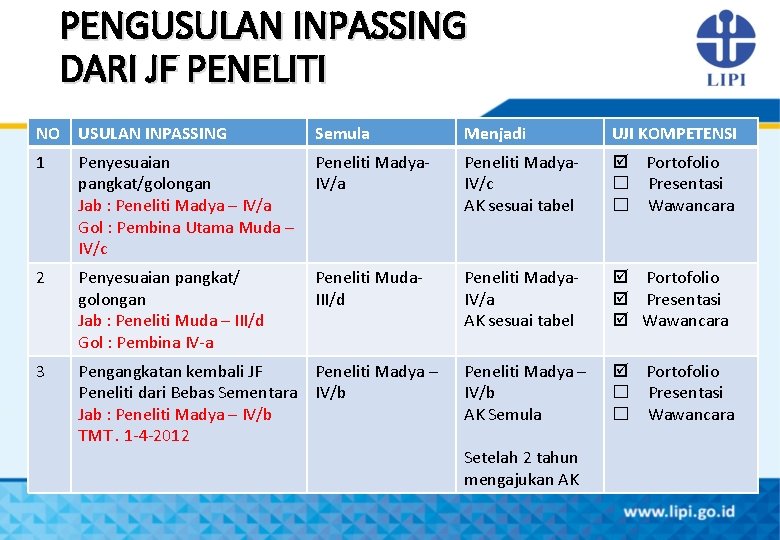 PENGUSULAN INPASSING DARI JF PENELITI

LIPI

| NO | USULAN INPASSING | Semula | Menjadi | UJI KOMPETENSI |
|---|---|---|---|---|
| 1 | Penyesuaian pangkat/golongan Jab : Peneliti Madya – IV/a Gol : Pembina Utama Muda – IV/c | Peneliti Madya-IV/a | Peneliti Madya-IV/c AK sesuai tabel | ☑ Portofolio ☐ Presentasi ☐ Wawancara |
| 2 | Penyesuaian pangkat/ golongan Jab : Peneliti Muda – III/d Gol : Pembina IV-a | Peneliti Muda-III/d | Peneliti Madya-IV/a AK sesuai tabel | ☑ Portofolio ☑ Presentasi ☑ Wawancara |
| 3 | Pengangkatan kembali JF Peneliti dari Bebas Sementara Jab : Peneliti Madya – IV/b TMT. 1-4-2012 | Peneliti Madya – IV/b | Peneliti Madya – IV/b AK Semula Setelah 2 tahun mengajukan AK | ☑ Portofolio ☐ Presentasi ☐ Wawancara |

www.lipi.go.id